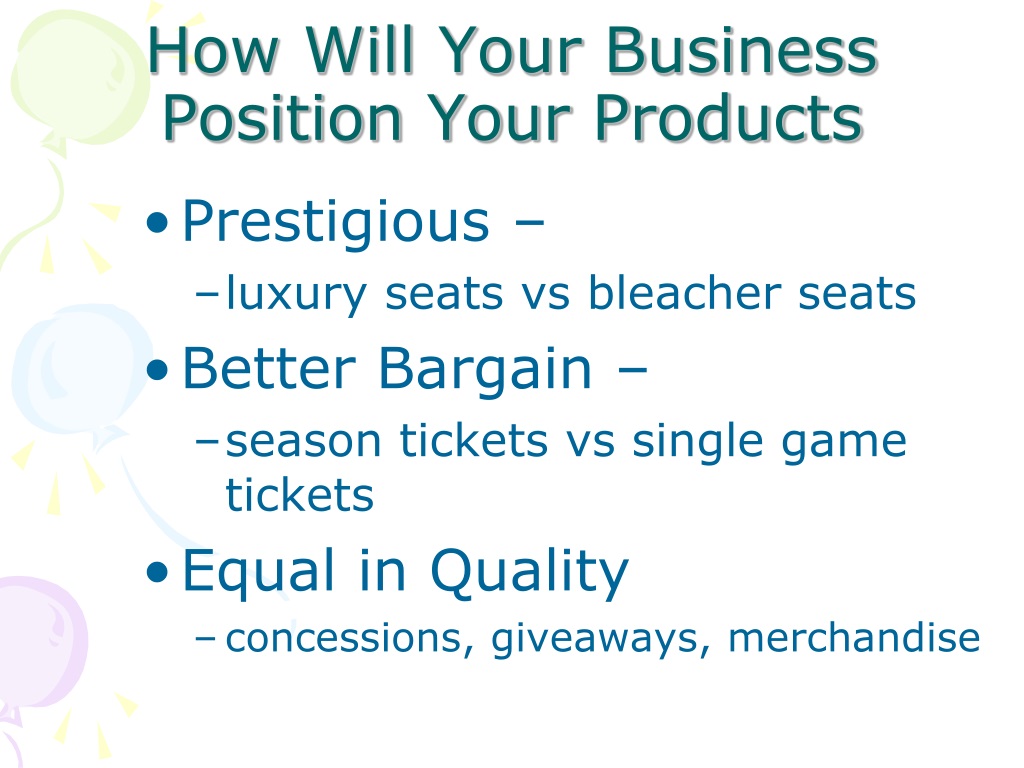 How Will Your Business Position Your Products

• Prestigious –
  – luxury seats vs bleacher seats
• Better Bargain –
  – season tickets vs single game tickets
• Equal in Quality
  – concessions, giveaways, merchandise